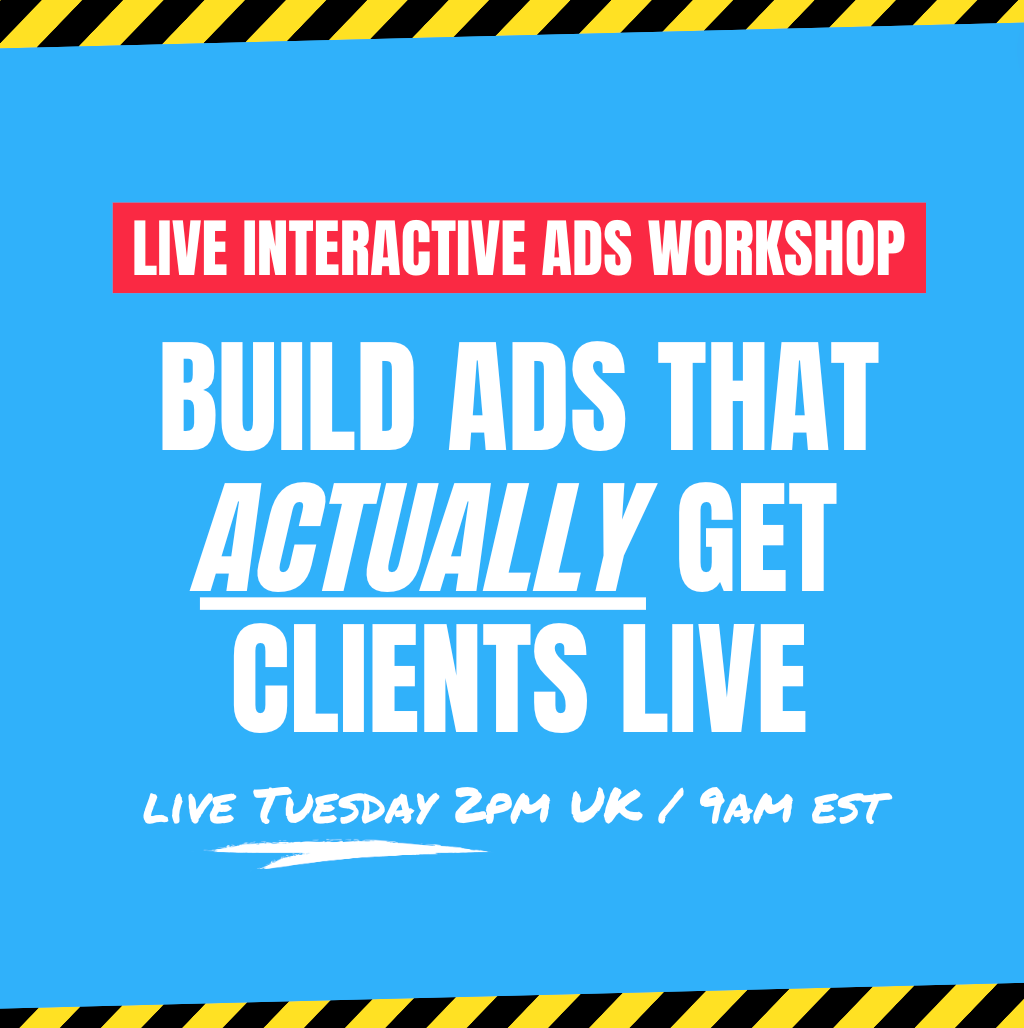 LIVE INTERACTIVE ADS WORKSHOP

BUILD ADS THAT ACTUALLY GET CLIENTS LIVE

LIVE TUESDAY 2PM UK / 9AM EST